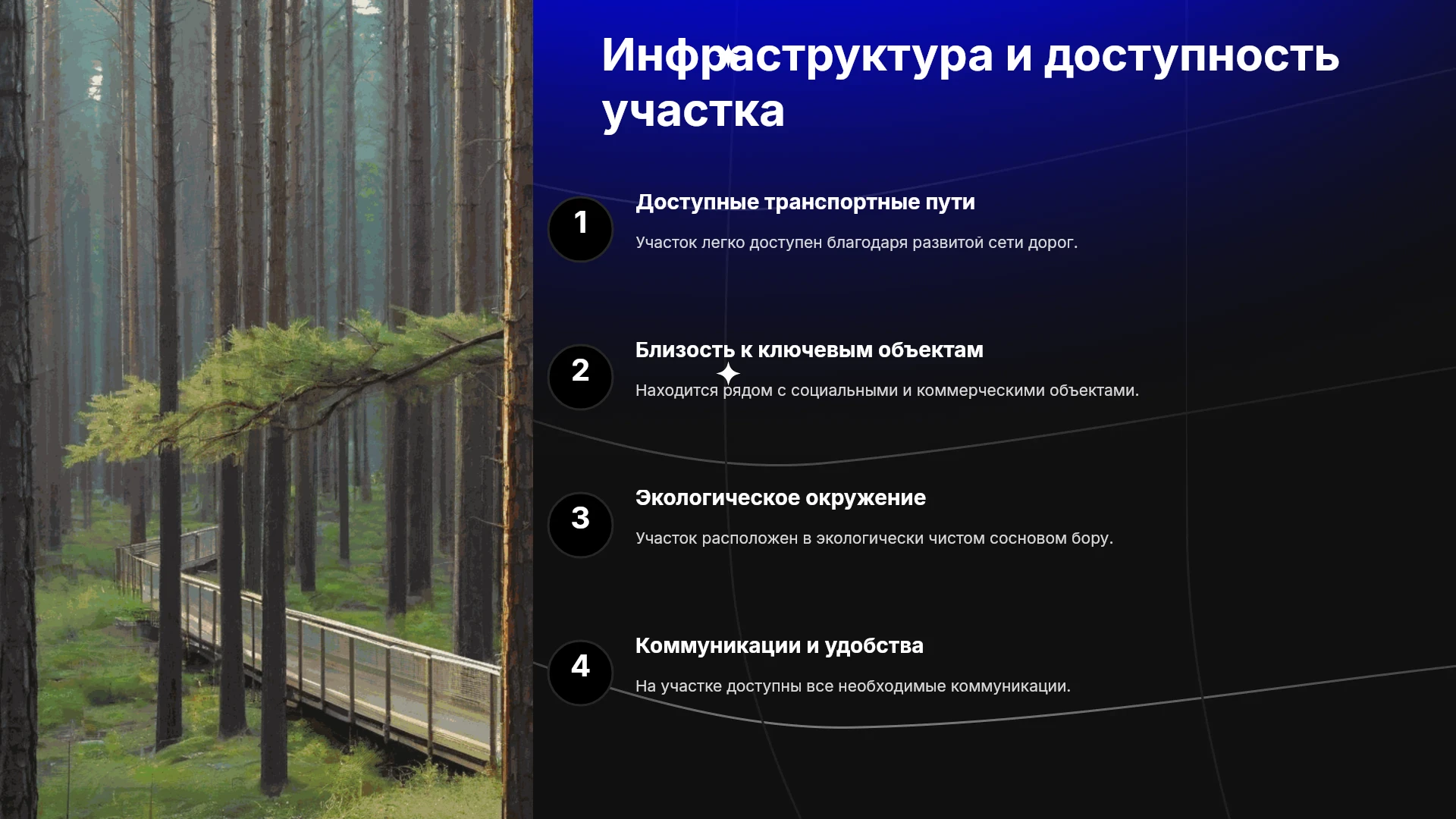 Инфраструктура и доступность участка

1

Доступные транспортные пути

Участок легко доступен благодаря развитой сети дорог.

2

Близость к ключевым объектам

Находится рядом с социальными и коммерческими объектами.

3

Экологическое окружение

Участок расположен в экологически чистом сосновом бору.

4

Коммуникации и удобства

На участке доступны все необходимые коммуникации.